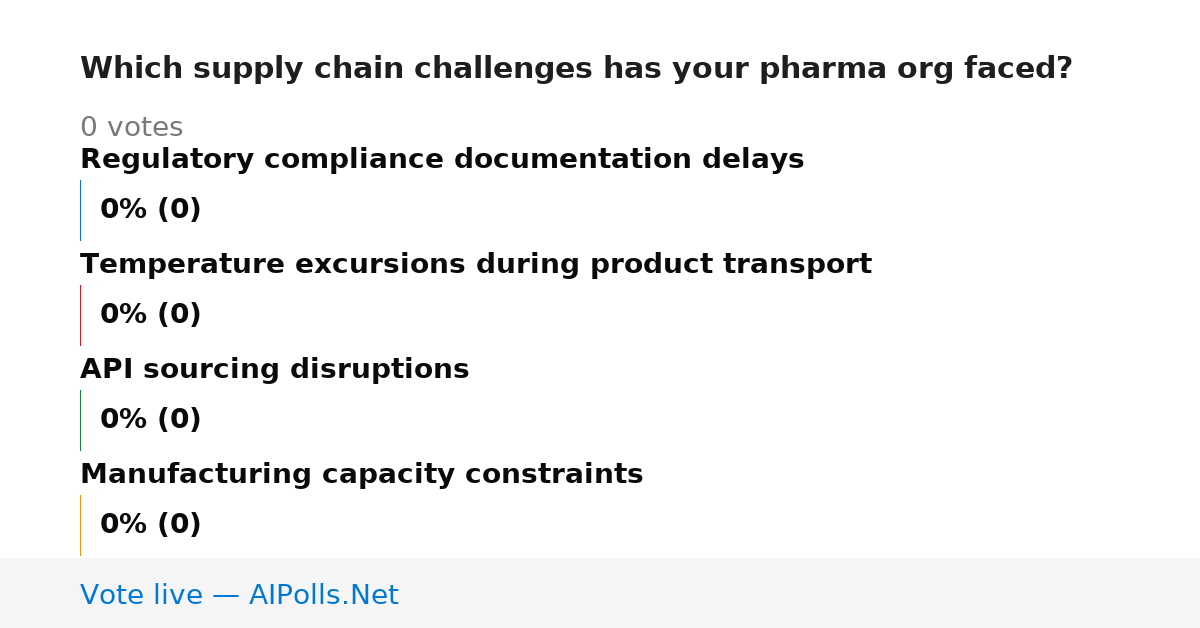 Which supply chain challenges has your pharma org faced?

0 votes

Regulatory compliance documentation delays

0% (0)

Temperature excursions during product transport

0% (0)

API sourcing disruptions

0% (0)

Manufacturing capacity constraints

0% (0)

Vote live — AIPolls.Net